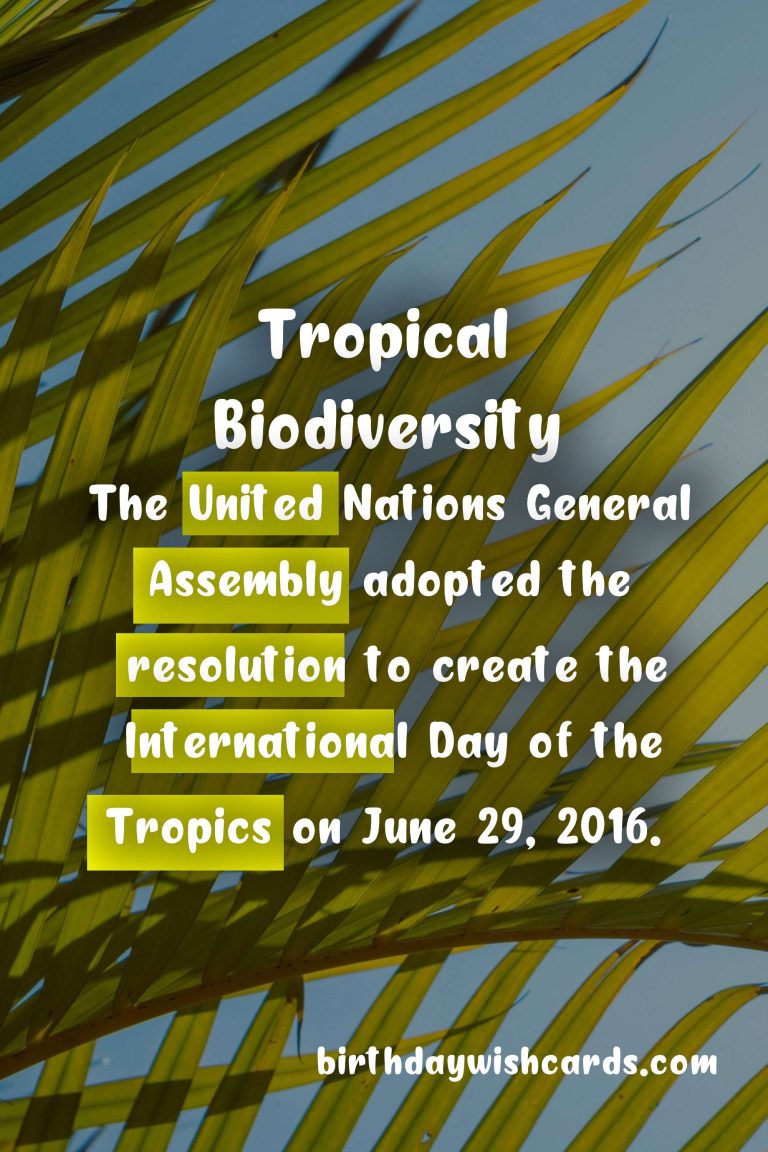 Tropical Biodiversity

The United Nations General Assembly adopted the resolution to create the International Day of the Tropics on June 29, 2016.

birthdaywishcards.com